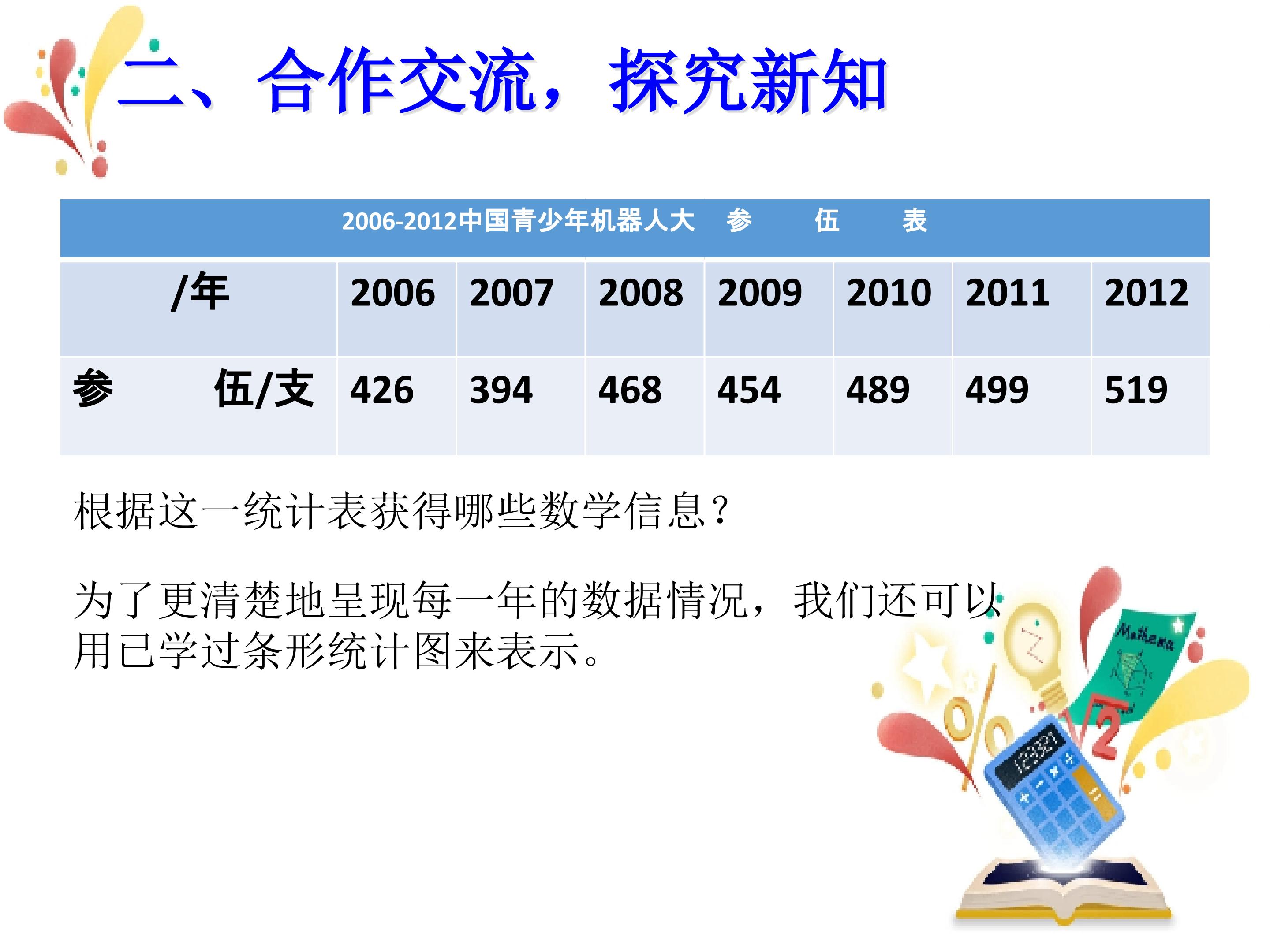 二、合作交流，探究新知

| 2006-2012中国青少年机器人大 参 伍 表 | | | | | | | |
|---|---|---|---|---|---|---|---|
| /年 | 2006 | 2007 | 2008 | 2009 | 2010 | 2011 | 2012 |
| 参 伍/支 | 426 | 394 | 468 | 454 | 489 | 499 | 519 |

根据这一统计表获得哪些数学信息？

为了更清楚地呈现每一年的数据情况，我们还可以用已学过条形统计图来表示。